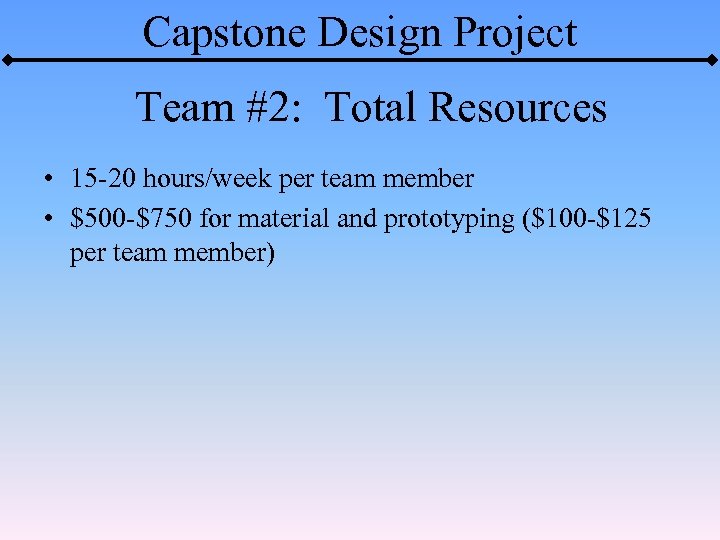 Capstone Design Project

Team #2: Total Resources

• 15-20 hours/week per team member
• \$500-\$750 for material and prototyping (\$100-\$125 per team member)